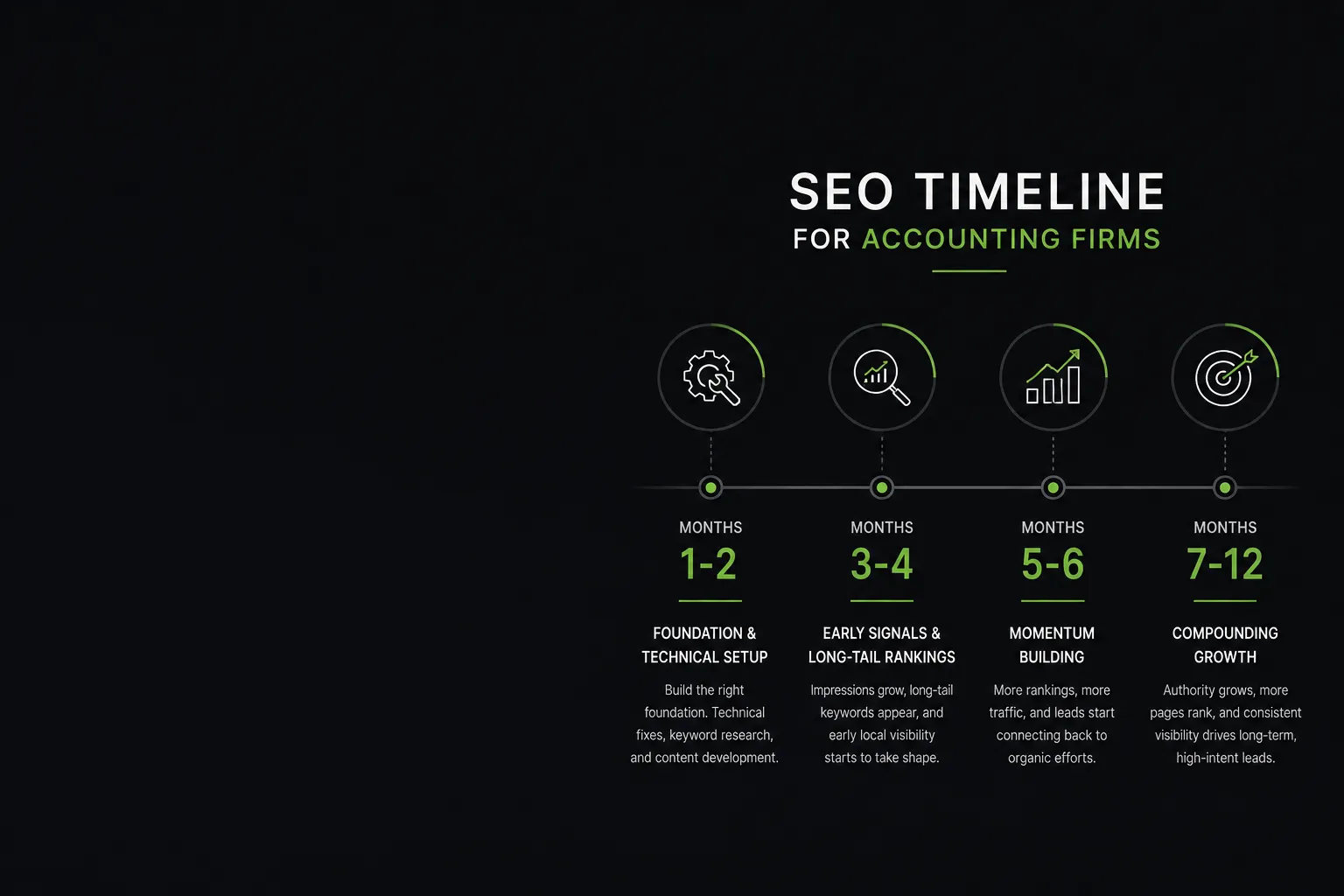 SEO TIMELINE
FOR ACCOUNTING FIRMS

MONTHS
1-2
FOUNDATION & TECHNICAL SETUP
Build the right foundation. Technical fixes, keyword research, and content development.

MONTHS
3-4
EARLY SIGNALS & LONG-TAIL RANKINGS
Impressions grow, long-tail keywords appear, and early local visibility starts to take shape.

MONTHS
5-6
MOMENTUM BUILDING
More rankings, more traffic, and leads start connecting back to organic efforts.

MONTHS
7-12
COMPOUNDING GROWTH
Authority grows, more pages rank, and consistent visibility drives long-term, high-intent leads.